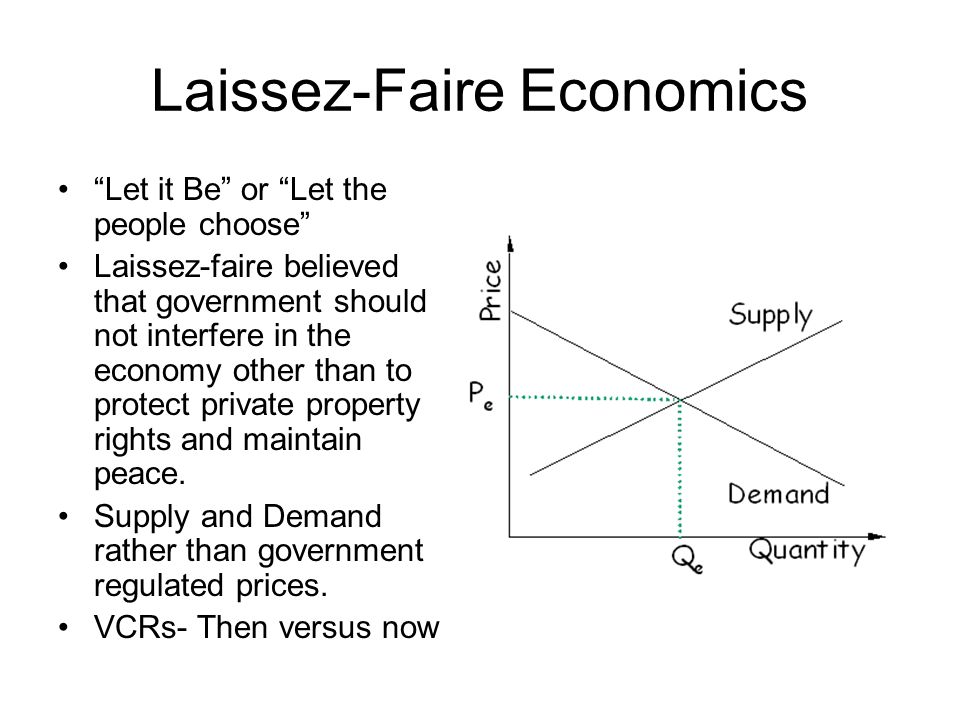 Laissez-Faire Economics

• “Let it Be” or “Let the people choose”
• Laissez-faire believed that government should not interfere in the economy other than to protect private property rights and maintain peace.
• Supply and Demand rather than government regulated prices.
• VCRs- Then versus now

Price
Supply
$P_e$
Demand
$Q_e$
Quantity